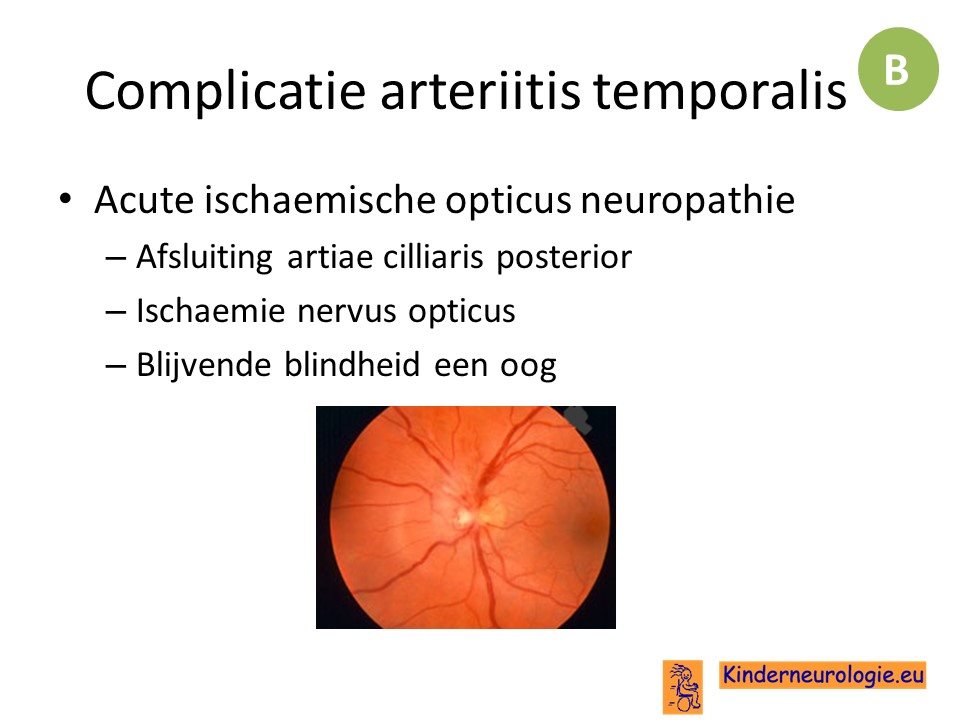 Complicatie arteriitis temporalis

B

• Acute ischaemische opticus neuropathie
– Afsluiting artiae cilliaris posterior
– Ischaemie nervus opticus
– Blijvende blindheid een oog

Kinderneurologie.eu